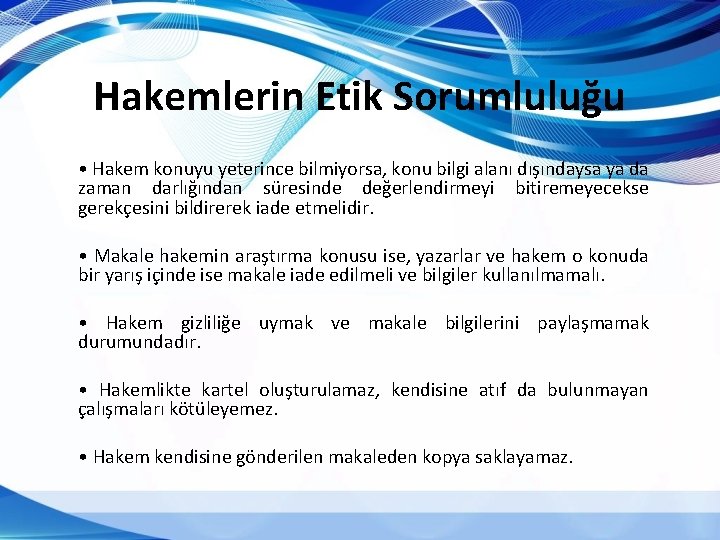 Hakemlerin Etik Sorumluluğu

• Hakem konuyu yeterince bilmiyorsa, konu bilgi alanı dışındaysa ya da zaman darlığından süresinde değerlendirmeyi bitiremeyecekse gerekçesini bildirerek iade etmelidir.

• Makale hakemin araştırma konusu ise, yazarlar ve hakem o konuda bir yarış içinde ise makale iade edilmeli ve bilgiler kullanılmamalı.

• Hakem gizliliğe uymak ve makale bilgilerini paylaşmamak durumundadır.

• Hakemlikte kartel oluşturulamaz, kendisine atıf da bulunmayan çalışmaları kötüleyemez.

• Hakem kendisine gönderilen makaleden kopya saklayamaz.